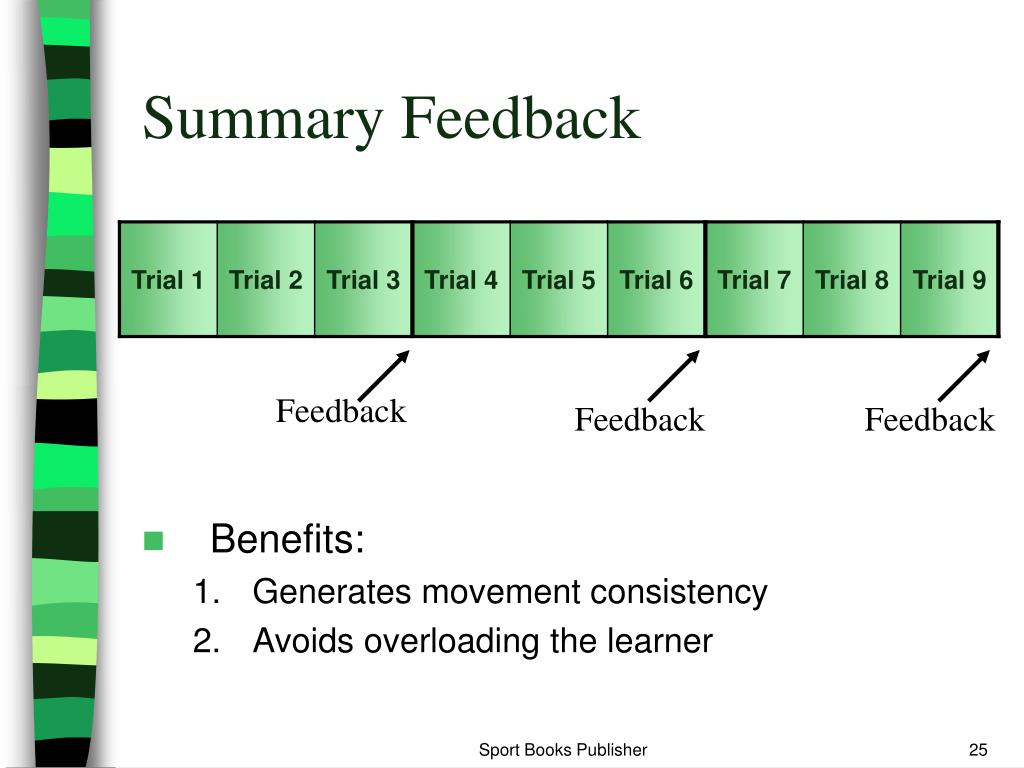 Summary Feedback

| Trial 1 | Trial 2 | Trial 3 | Trial 4 | Trial 5 | Trial 6 | Trial 7 | Trial 8 | Trial 9 |
|---|---|---|---|---|---|---|---|---|

Feedback

Feedback

Feedback

Benefits:

1. Generates movement consistency
2. Avoids overloading the learner

Sport Books Publisher

25